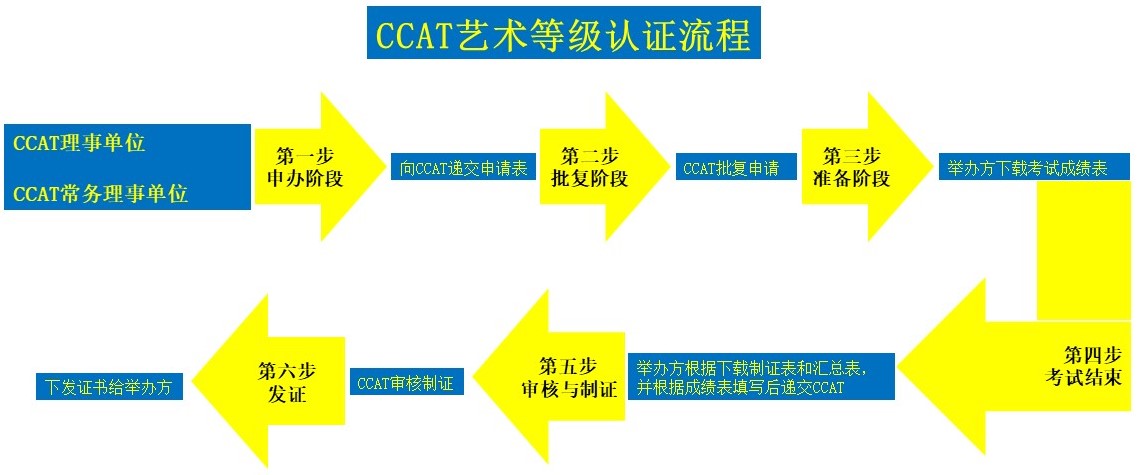 CCAT艺术等级认证流程

CCAT理事单位

CCAT常务理事单位

第一步
申办阶段

向CCAT递交申请表

第二步
批复阶段

CCAT批复申请

第三步
准备阶段

举办方下载考试成绩表

第四步
考试结束

举办方根据下载制证表和汇总表，并根据成绩表填写后递交CCAT

第五步
审核与制证

CCAT审核制证

第六步
发证

下发证书给举办方